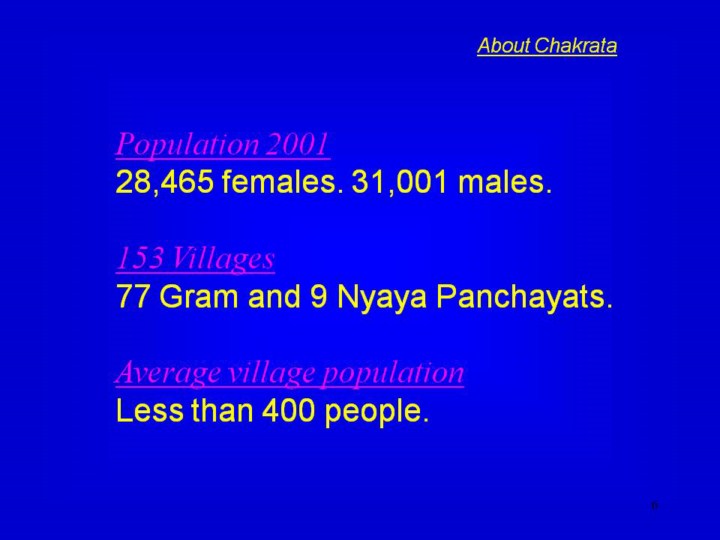 About Chakrata

Population 2001
28,465 females. 31,001 males.

153 Villages
77 Gram and 9 Nyaya Panchayats.

Average village population
Less than 400 people.

6